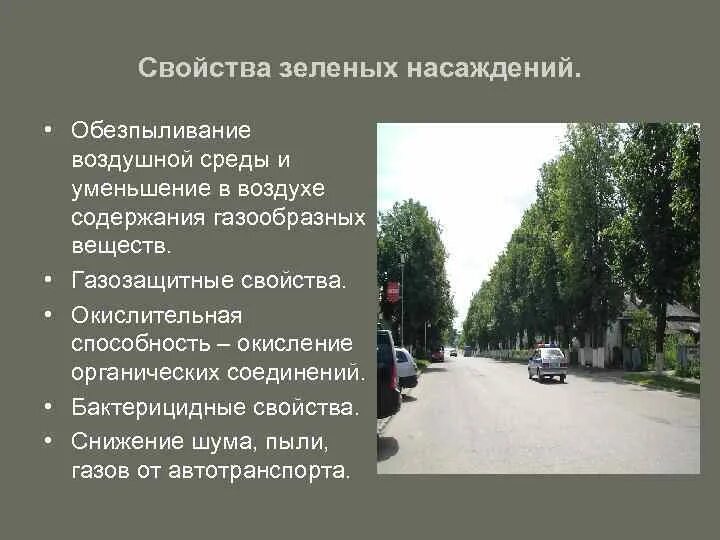 Свойства зеленых насаждений.

• Обезпыливание воздушной среды и уменьшение в воздухе содержания газообразных веществ.
• Газозащитные свойства.
• Окислительная способность – окисление органических соединений.
• Бактерицидные свойства.
• Снижение шума, пыли, газов от автотранспорта.